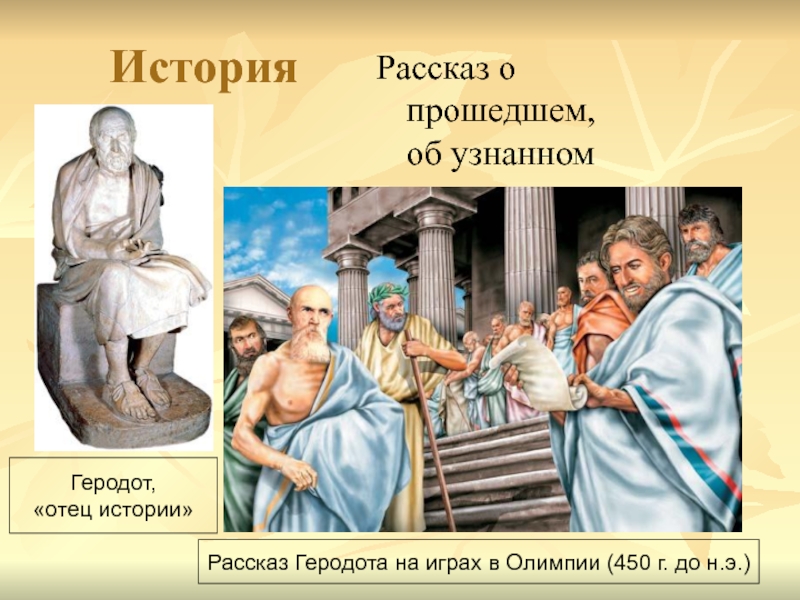 История

Рассказ о прошедшем, об узнанном

Геродот, «отец истории»

Рассказ Геродота на играх в Олимпии (450 г. до н.э.)